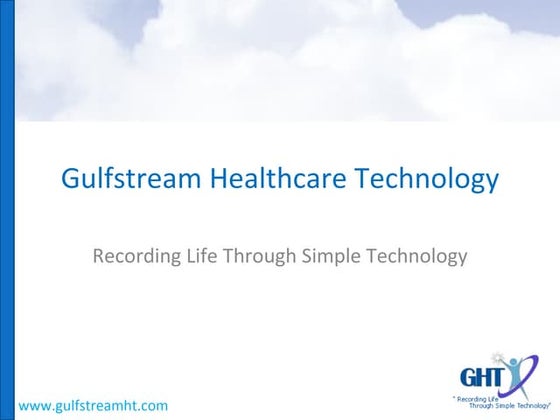 Gulfstream Healthcare Technology

Recording Life Through Simple Technology

www.gulfstreamht.com

GHT
" Recording Life Through Simple Technology"